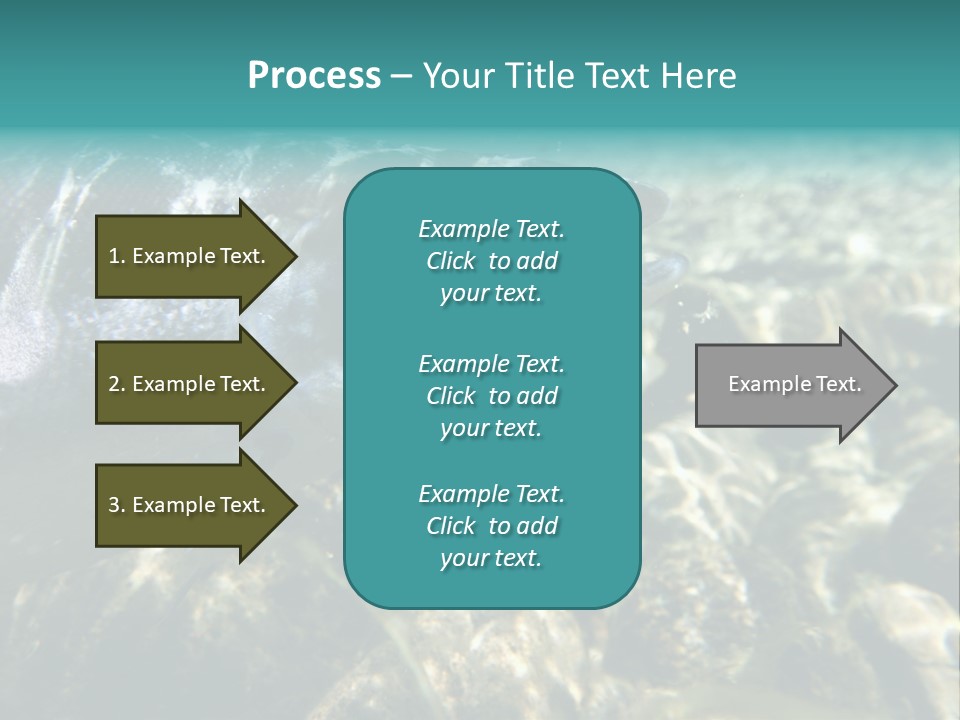 Process – Your Title Text Here

1. Example Text.

2. Example Text.

3. Example Text.

Example Text. Click to add your text.

Example Text. Click to add your text.

Example Text. Click to add your text.

Example Text.